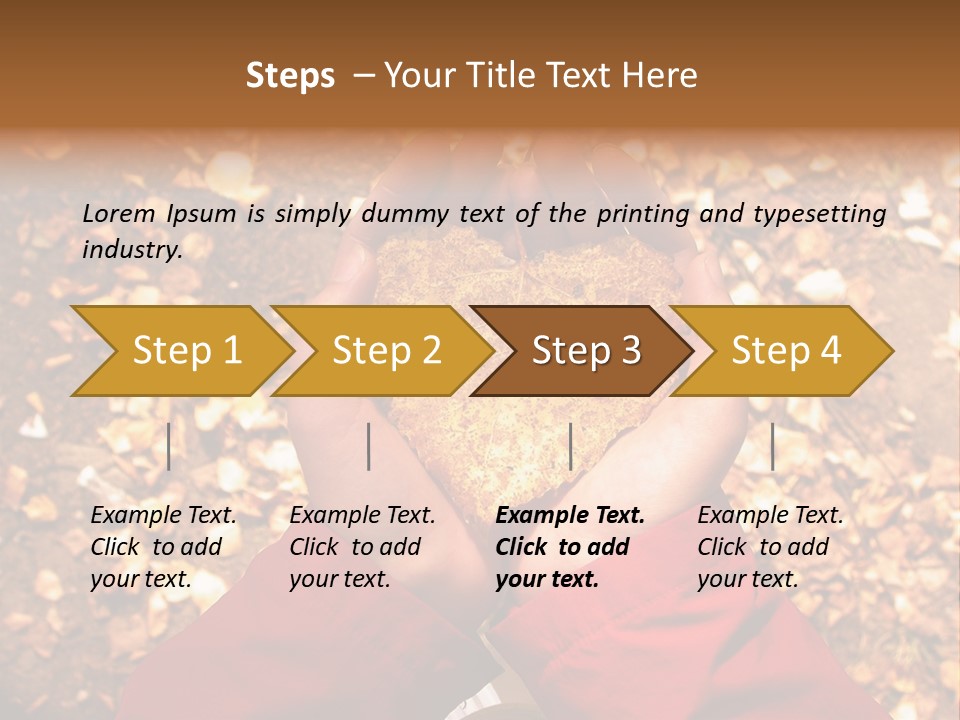 Steps – Your Title Text Here

Lorem Ipsum is simply dummy text of the printing and typesetting industry.

Step 1

Step 2

Step 3

Step 4

Example Text. Click to add your text.

Example Text. Click to add your text.

Example Text. Click to add your text.

Example Text. Click to add your text.